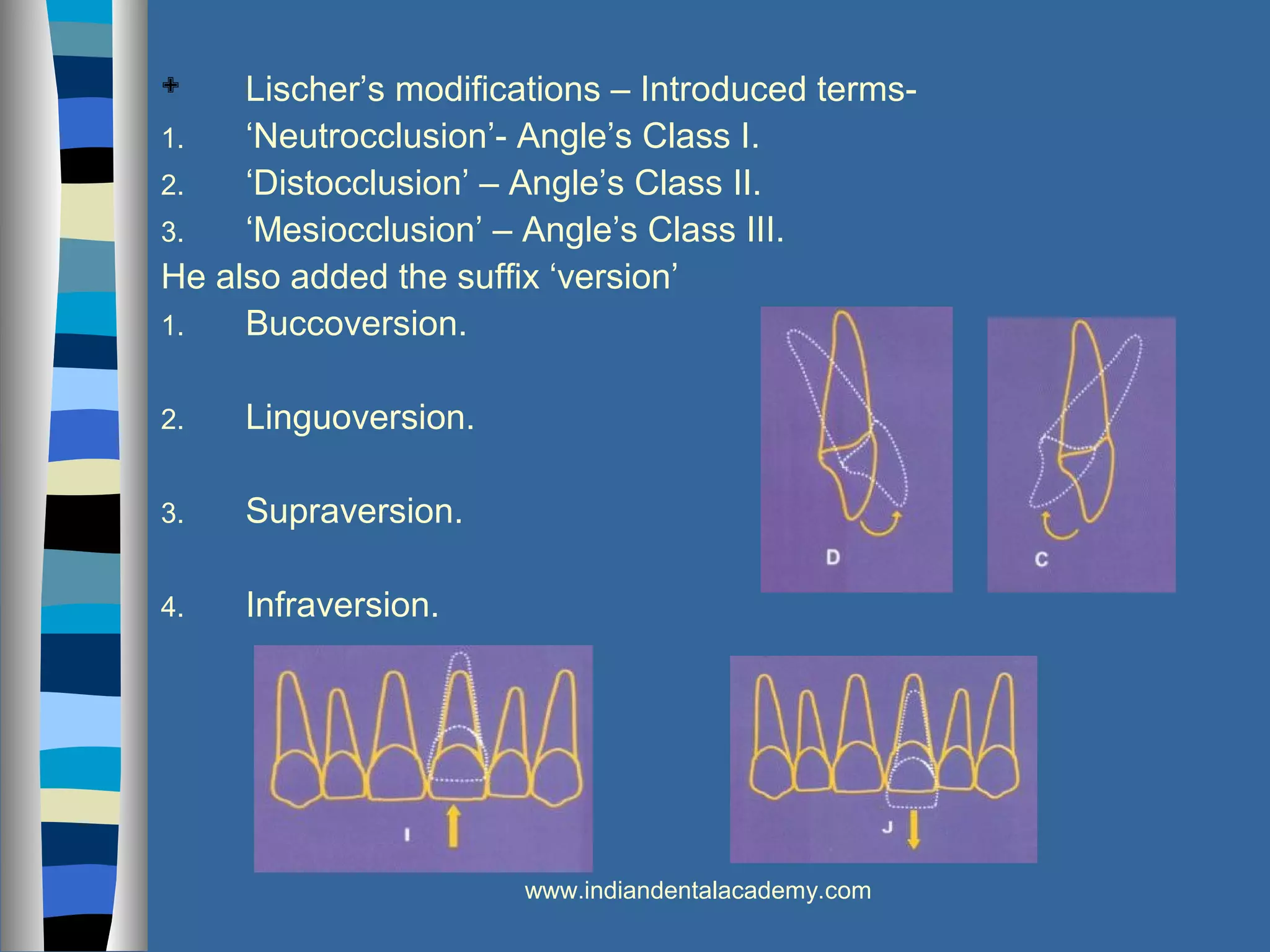 Lischer’s modifications – Introduced terms-

1. ‘Neutrocclusion’- Angle’s Class I.
2. ‘Distocclusion’ – Angle’s Class II.
3. ‘Mesiocclusion’ – Angle’s Class III.

He also added the suffix ‘version’

1. Buccoversion.
2. Linguoversion.
3. Supraversion.
4. Infraversion.

D

C

I

J

www.indiandentalacademy.com